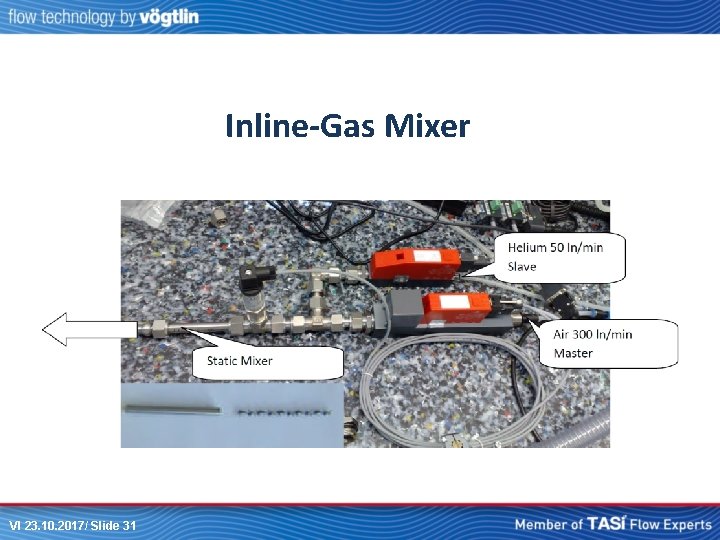 flow technology by vögtlin

Inline-Gas Mixer

Helium 50 ln/min
Slave

Air 300 ln/min
Master

Static Mixer

VI 23.10.2017/ Slide 31

Member of TASI Flow Experts